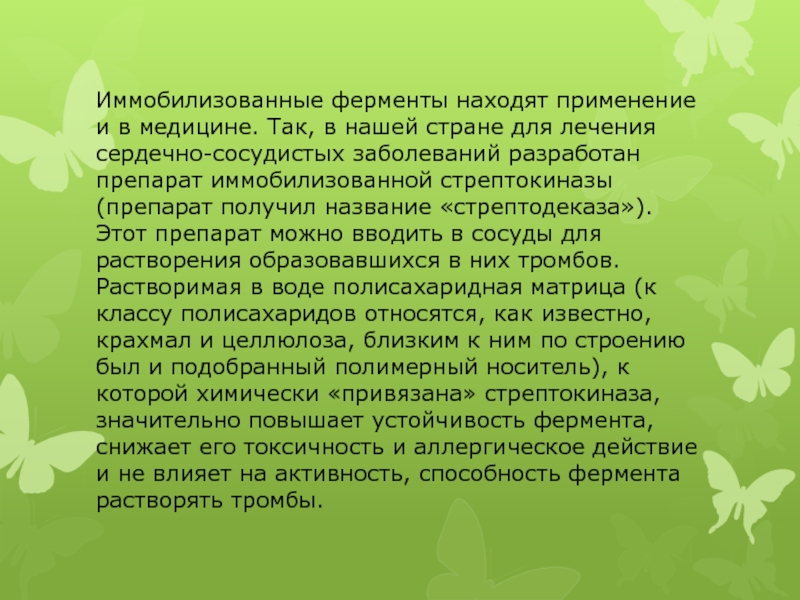 Иммобилизованные ферменты находят применение и в медицине. Так, в нашей стране для лечения сердечно-сосудистых заболеваний разработан препарат иммобилизованной стрептокиназы (препарат получил название «стрептодеказа»). Этот препарат можно вводить в сосуды для растворения образовавшихся в них тромбов. Растворимая в воде полисахаридная матрица (к классу полисахаридов относятся, как известно, крахмал и целлюлоза, близким к ним по строению был и подобранный полимерный носитель), к которой химически «привязана» стрептокиназа, значительно повышает устойчивость фермента, снижает его токсичность и аллергическое действие и не влияет на активность, способность фермента растворять тромбы.